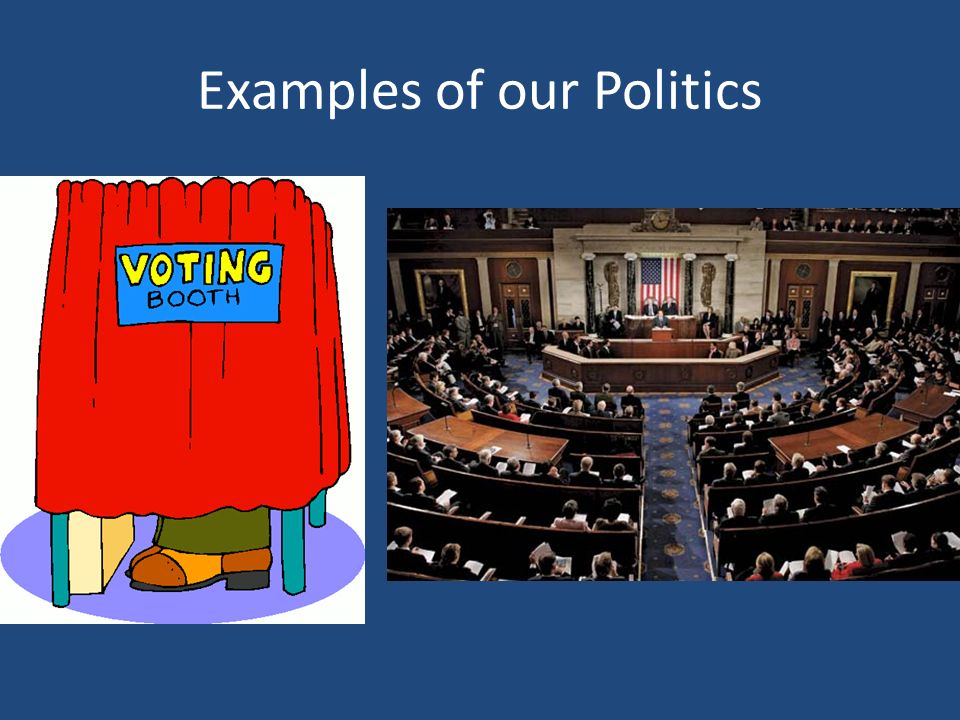 Examples of our Politics

VOTING
BOOTH